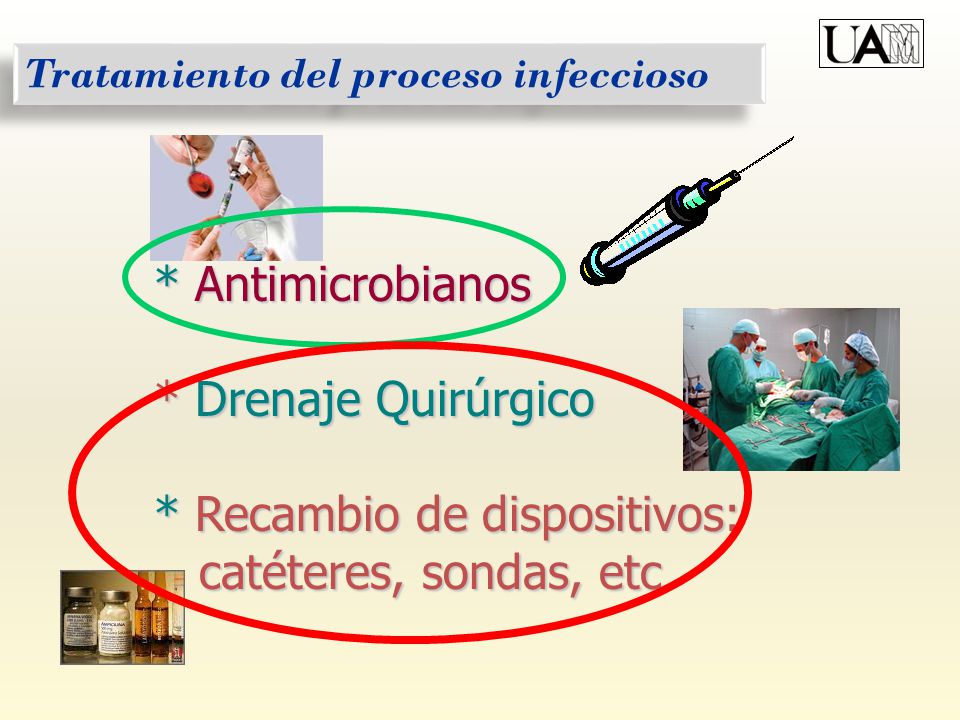 Tratamiento del proceso infeccioso

UAM

* Antimicrobianos

* Drenaje Quirúrgico

* Recambio de dispositivos: catéteres, sondas, etc